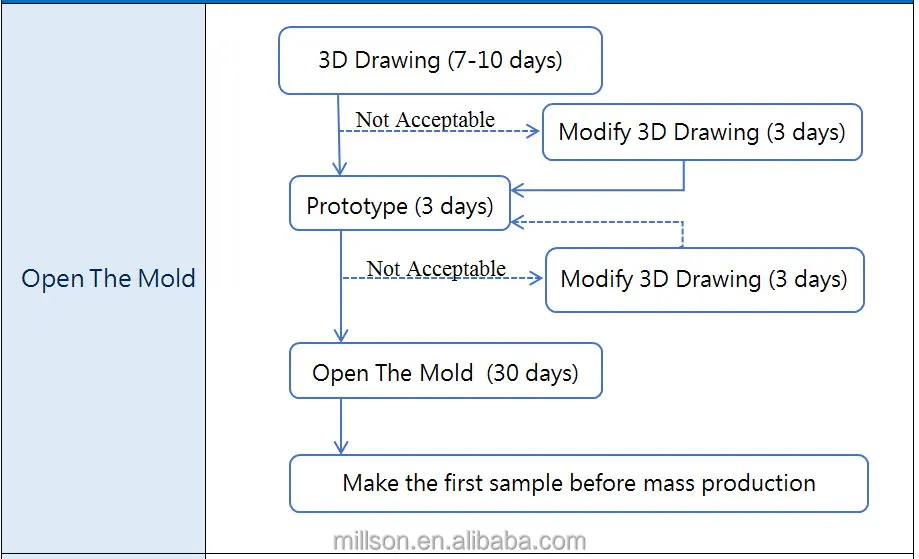 Open The Mold

3D Drawing (7-10 days)

Not Acceptable

Modify 3D Drawing (3 days)

Prototype (3 days)

Not Acceptable

Modify 3D Drawing (3 days)

Open The Mold (30 days)

Make the first sample before mass production

millson.en.alibaba.com